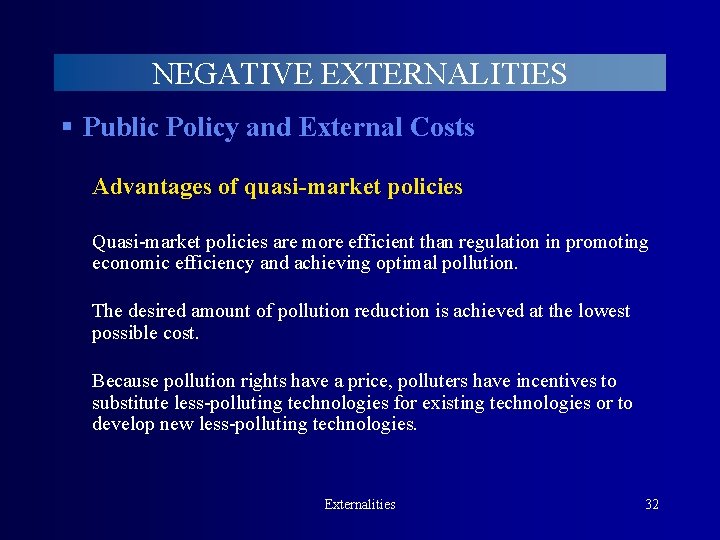 NEGATIVE EXTERNALITIES

▪ Public Policy and External Costs

Advantages of quasi-market policies

Quasi-market policies are more efficient than regulation in promoting economic efficiency and achieving optimal pollution.

The desired amount of pollution reduction is achieved at the lowest possible cost.

Because pollution rights have a price, polluters have incentives to substitute less-polluting technologies for existing technologies or to develop new less-polluting technologies.

Externalities

32